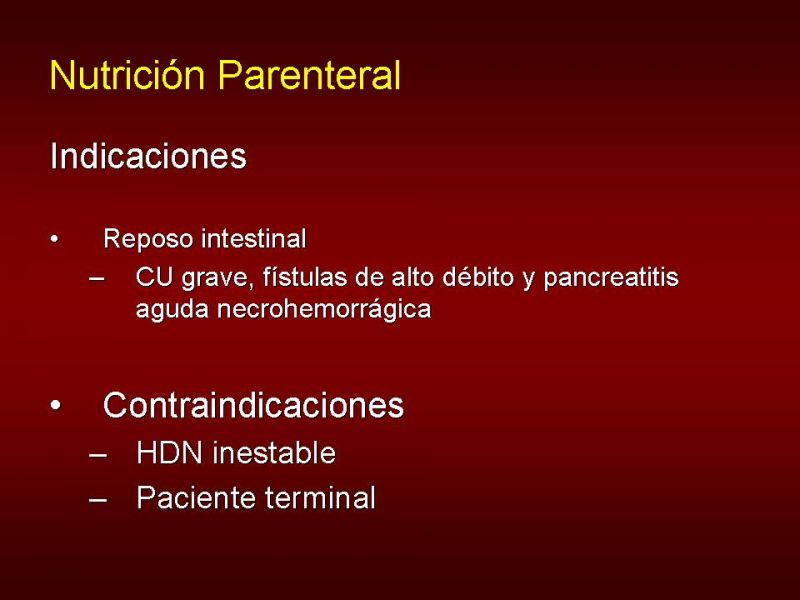 Nutrición Parenteral

Indicaciones

• Reposo intestinal
– CU grave, fístulas de alto débito y pancreatitis aguda necrohemorrágica

• Contraindicaciones
– HDN inestable
– Paciente terminal